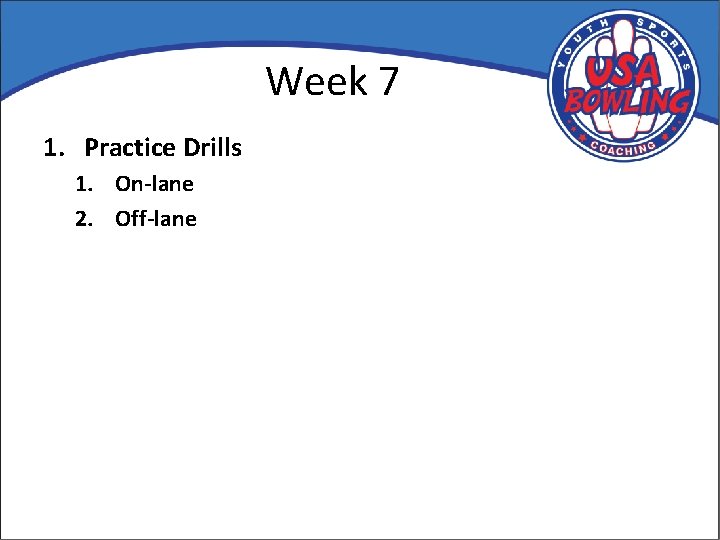 Week 7

YOUTH SPORTS
USA
BOWLING
COACHING

1. Practice Drills
1. On-lane
2. Off-lane